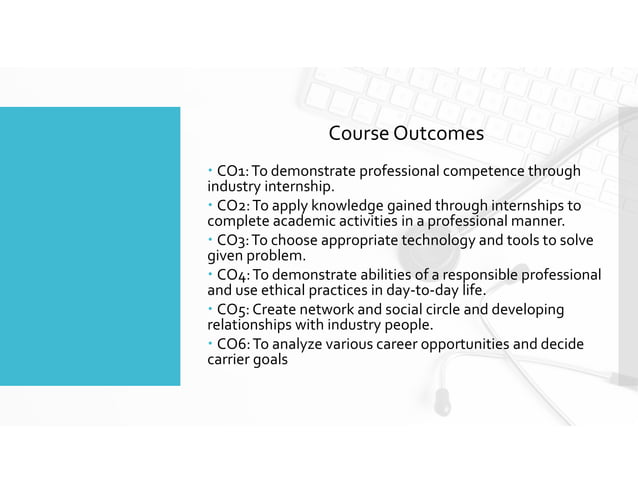 Course Outcomes

• CO1: To demonstrate professional competence through industry internship.
• CO2: To apply knowledge gained through internships to complete academic activities in a professional manner.
• CO3: To choose appropriate technology and tools to solve given problem.
• CO4: To demonstrate abilities of a responsible professional and use ethical practices in day-to-day life.
• CO5: Create network and social circle and developing relationships with industry people.
• CO6: To analyze various career opportunities and decide carrier goals